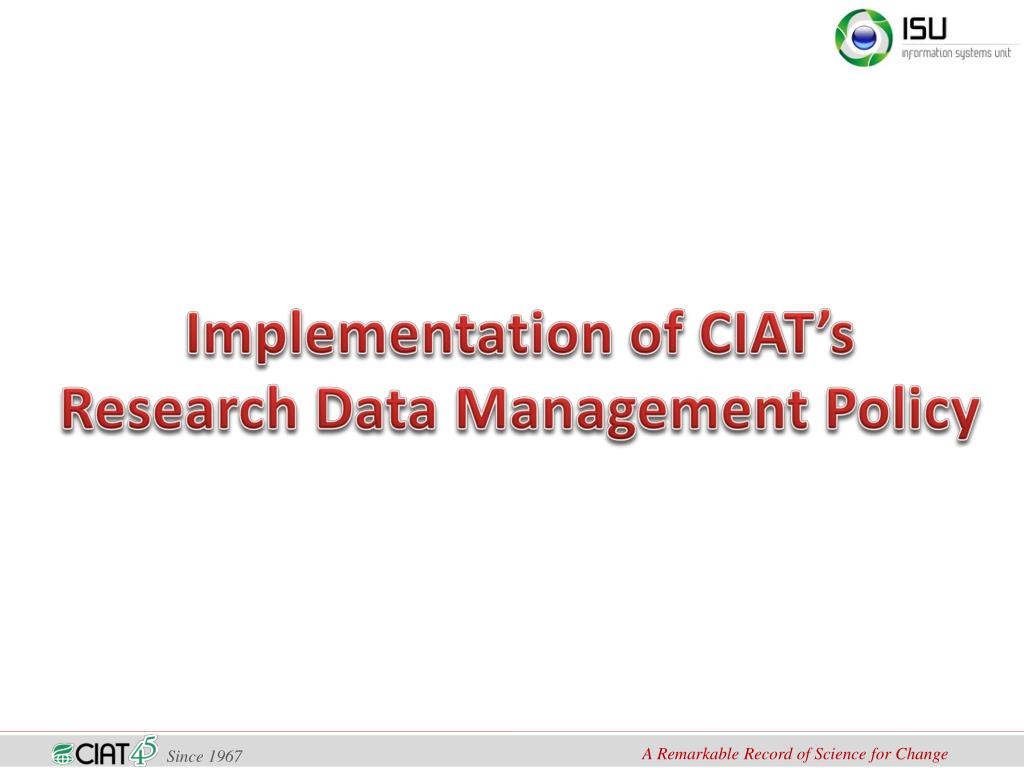 ISU
information systems unit

Implementation of CIAT's
Research Data Management Policy

CIAT 45 Since 1967

A Remarkable Record of Science for Change